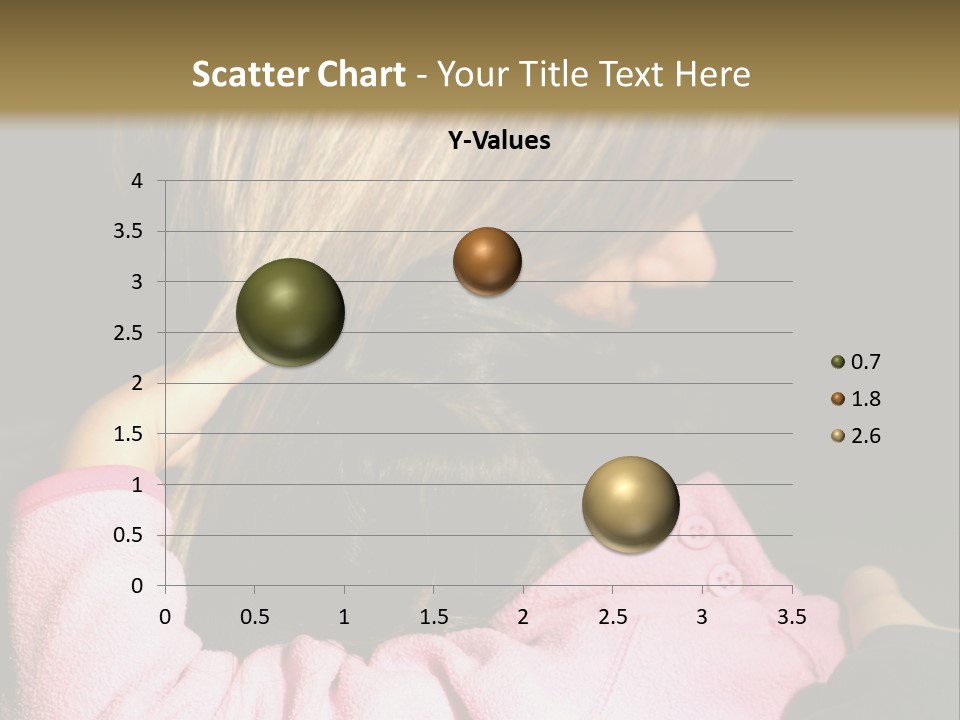 Scatter Chart - Your Title Text Here

Y-Values

4
3.5
3
2.5
2
1.5
1
0.5
0

0 0.5 1 1.5 2 2.5 3 3.5

0.7
1.8
2.6